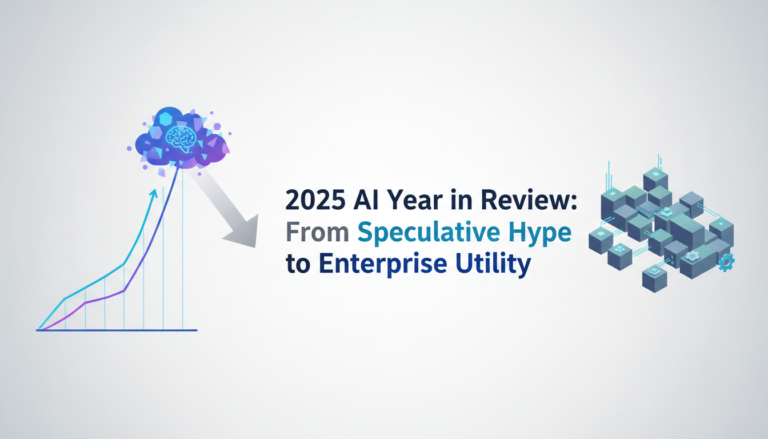 2025 AI Year in Review: From Speculative Hype to Enterprise Utility